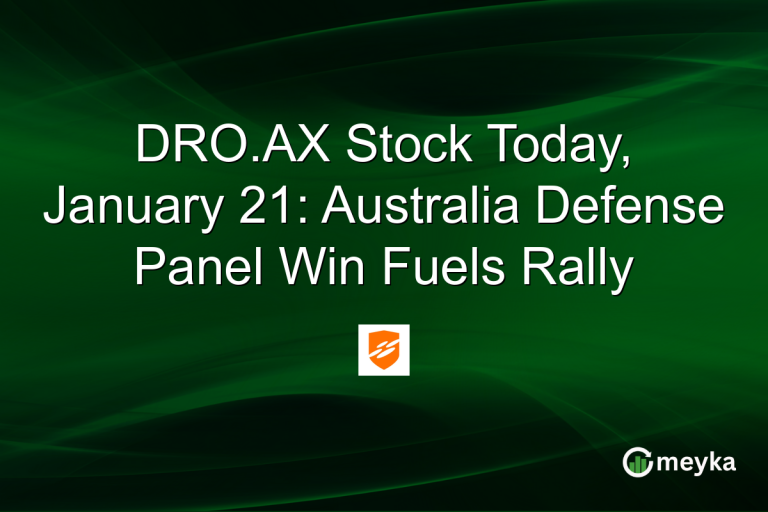 DRO.AX Stock Today, January 21: Australia Defense Panel Win Fuels Rally

meyka